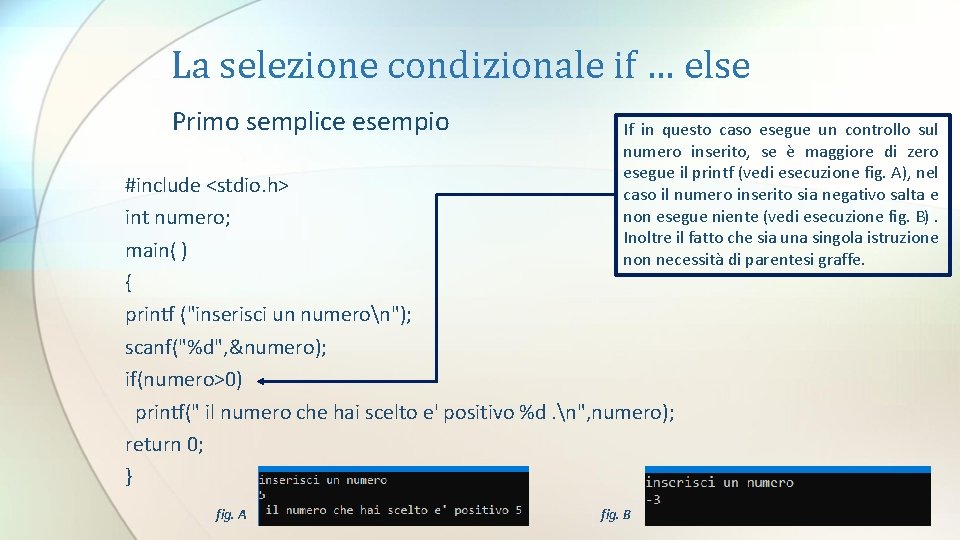 La selezione condizionale if … else

Primo semplice esempio

If in questo caso esegue un controllo sul numero inserito, se è maggiore di zero esegue il printf (vedi esecuzione fig. A), nel caso il numero inserito sia negativo salta e non esegue niente (vedi esecuzione fig. B) . Inoltre il fatto che sia una singola istruzione non necessità di parentesi graffe.

#include <stdio.h>
int numero;
main( )
{
printf ("inserisci un numero\n");
scanf("%d",&numero);
if(numero>0)
printf(" il numero che hai scelto e' positivo %d .\n",numero);
return 0;
}

fig. A

inserisci un numero
5
il numero che hai scelto e' positivo 5

fig. B

inserisci un numero
-3